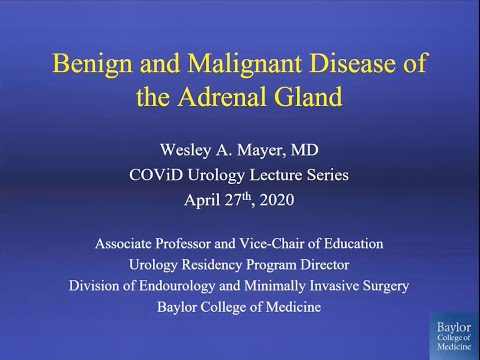 Benign and Malignant Disease of the Adrenal Gland

Wesley A. Mayer, MD
COViD Urology Lecture Series
April 27$^{th}$, 2020

Associate Professor and Vice-Chair of Education
Urology Residency Program Director
Division of Endourology and Minimally Invasive Surgery
Baylor College of Medicine

Baylor
College of
Medicine